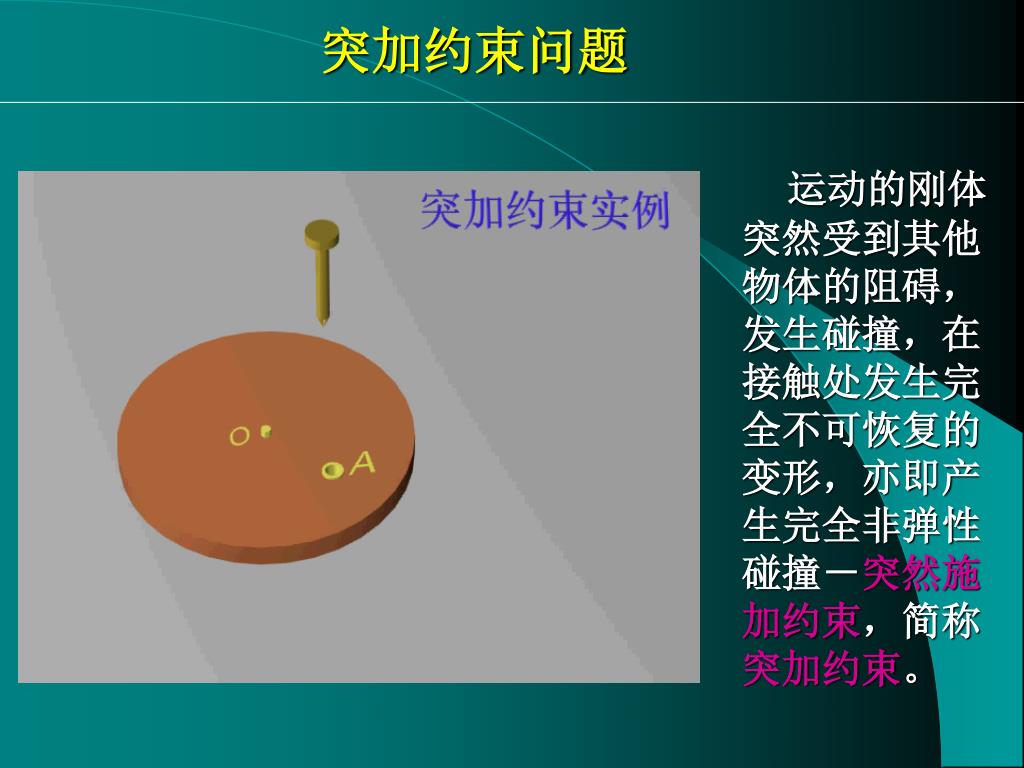 突加约束问题

突加约束实例

O

A

运动的刚体突然受到其他物体的阻碍，发生碰撞，在接触处发生完全不可恢复的变形，亦即产生完全非弹性碰撞－突然施加约束，简称突加约束。